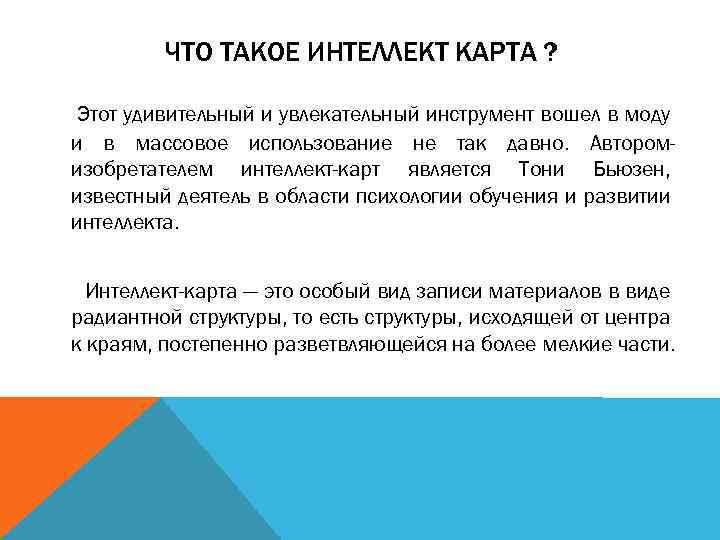 ЧТО ТАКОЕ ИНТЕЛЛЕКТ КАРТА ?

Этот удивительный и увлекательный инструмент вошел в моду и в массовое использование не так давно. Автором-изобретателем интеллект-карт является Тони Бьюзен, известный деятель в области психологии обучения и развитии интеллекта.

Интеллект-карта — это особый вид записи материалов в виде радиантной структуры, то есть структуры, исходящей от центра к краям, постепенно разветвляющейся на более мелкие части.